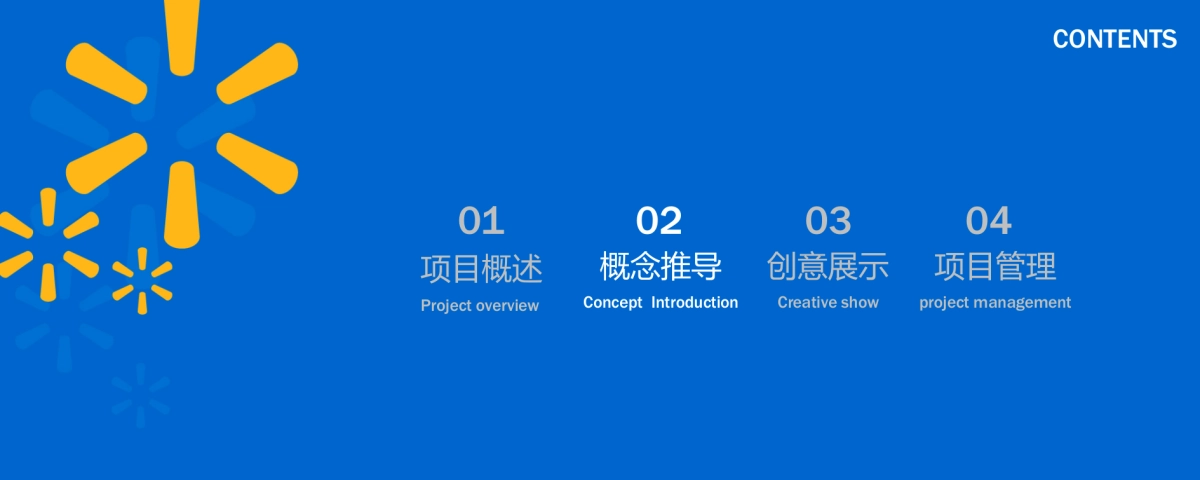 CONTENTS

01
项目概述
Project overview

02
概念推导
Concept Introduction

03
创意展示
Creative show

04
项目管理
project management